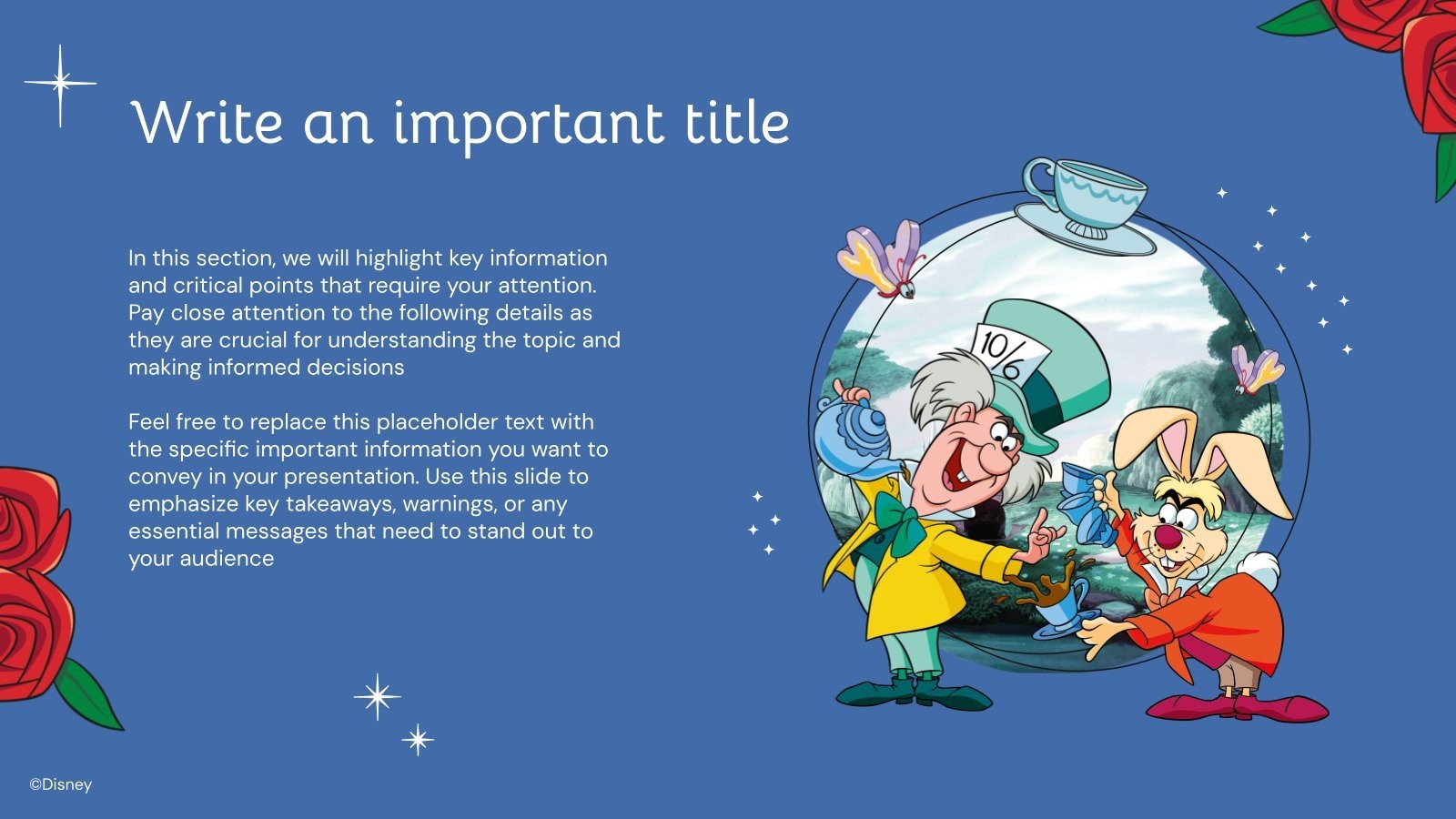 Write an important title

In this section, we will highlight key information and critical points that require your attention. Pay close attention to the following details as they are crucial for understanding the topic and making informed decisions

Feel free to replace this placeholder text with the specific important information you want to convey in your presentation. Use this slide to emphasize key takeaways, warnings, or any essential messages that need to stand out to your audience

10/6

©Disney